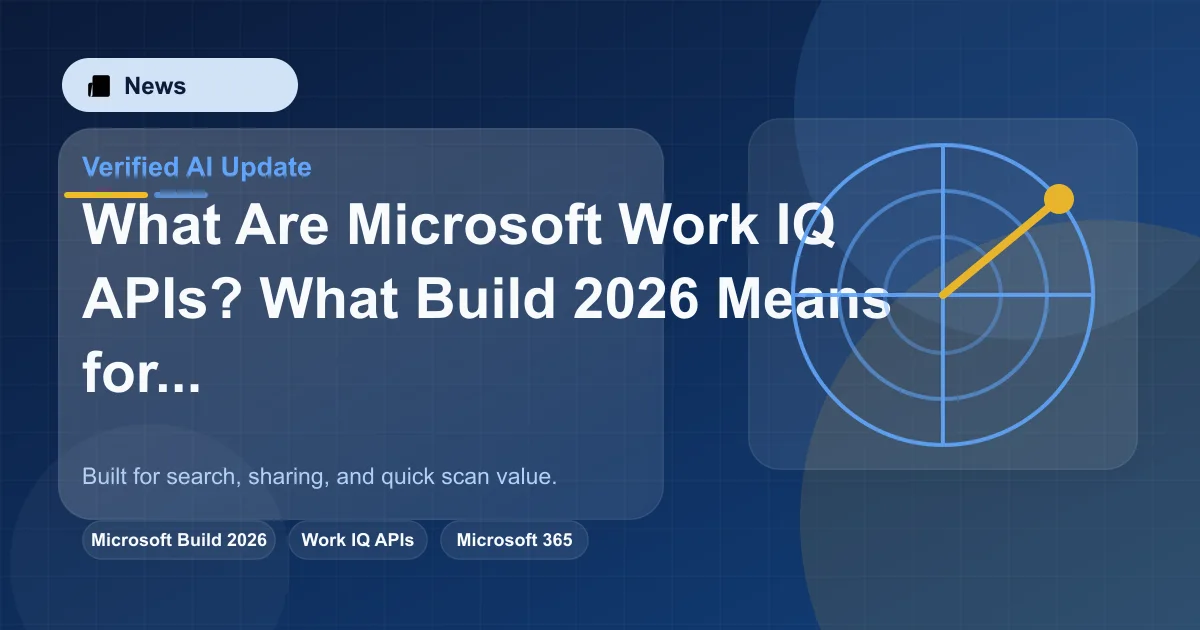 News

Verified AI Update

What Are Microsoft Work IQ APIs? What Build 2026 Means for...

Built for search, sharing, and quick scan value.

Microsoft Build 2026
Work IQ APIs
Microsoft 365